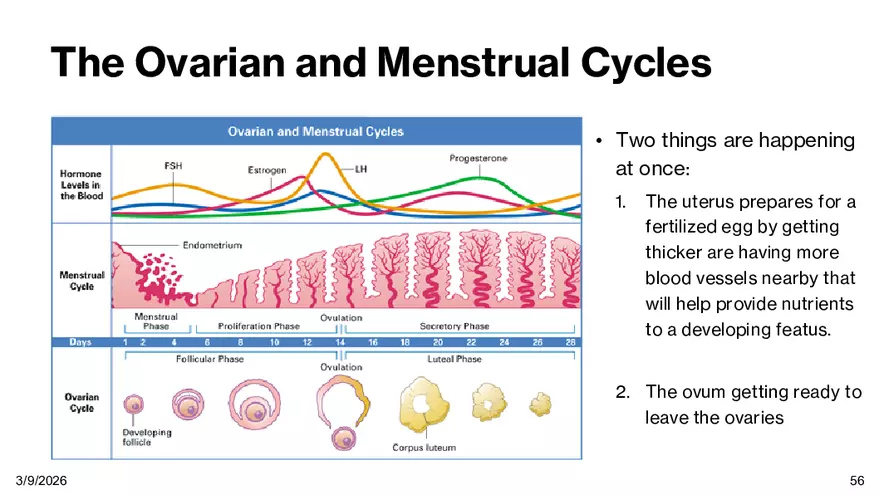 The Ovarian and Menstrual Cycles

Ovarian and Menstrual Cycles

Hormone Levels in the Blood

FSH

Estrogen

LH

Progesterone

Menstrual Cycle

Endometrium

Menstrual Phase

Proliferation Phase

Ovulation

Secretory Phase

Days 1 2 4 6 8 10 12 14 16 18 20 22 24 26 28

Follicular Phase

Ovulation

Luteal Phase

Ovarian Cycle

Developing follicle

Corpus luteum

• Two things are happening at once:

1. The uterus prepares for a fertilized egg by getting thicker are having more blood vessels nearby that will help provide nutrients to a developing featus.

2. The ovum getting ready to leave the ovaries

3/9/2026

56